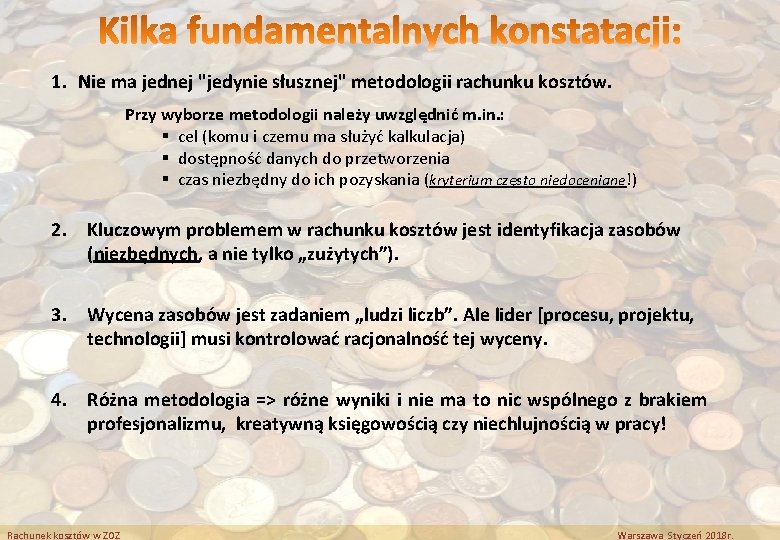 Kilka fundamentalnych konstatacji:

1. Nie ma jednej "jedynie słusznej" metodologii rachunku kosztów.

Przy wyborze metodologii należy uwzględnić m.in.:
▪ cel (komu i czemu ma służyć kalkulacja)
▪ dostępność danych do przetworzenia
▪ czas niezbędny do ich pozyskania (kryterium często niedoceniane!)

2. Kluczowym problemem w rachunku kosztów jest identyfikacja zasobów (niezbędnych, a nie tylko „zużytych”).

3. Wycena zasobów jest zadaniem „ludzi liczb”. Ale lider [procesu, projektu, technologii] musi kontrolować racjonalność tej wyceny.

4. Różna metodologia => różne wyniki i nie ma to nic wspólnego z brakiem profesjonalizmu, kreatywną księgowością czy niechlujnością w pracy!

Rachunek kosztów w ZOZ

Warszawa Styczeń 2018r.